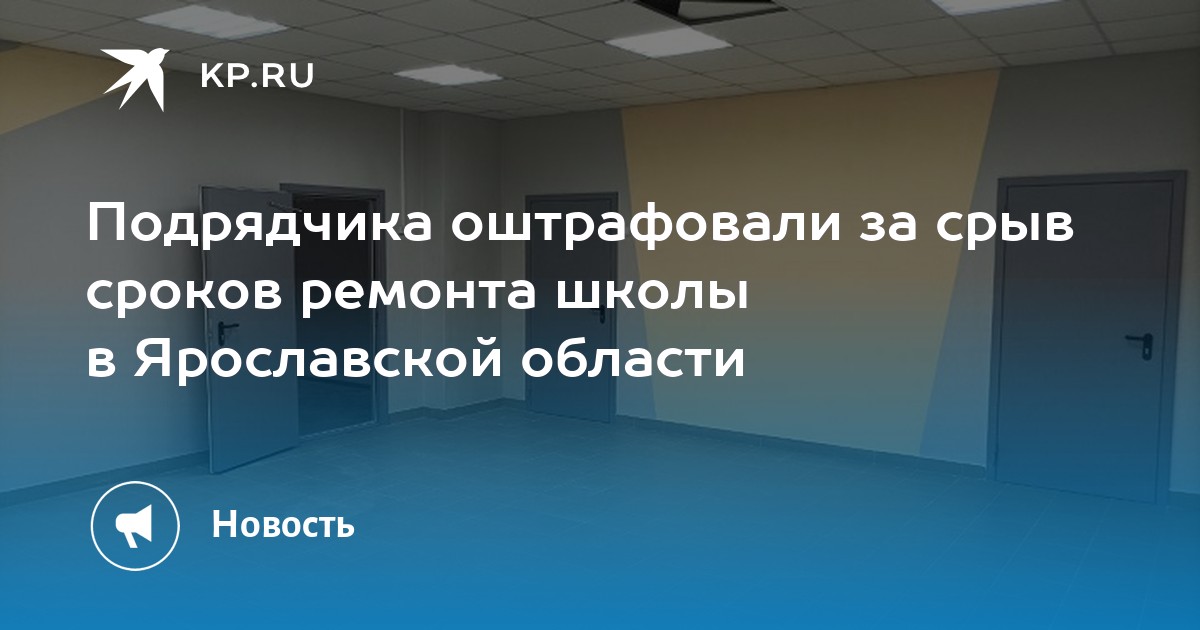 KP.RU

Подрядчика оштрафовали за срыв сроков ремонта школы в Ярославской области

Новость